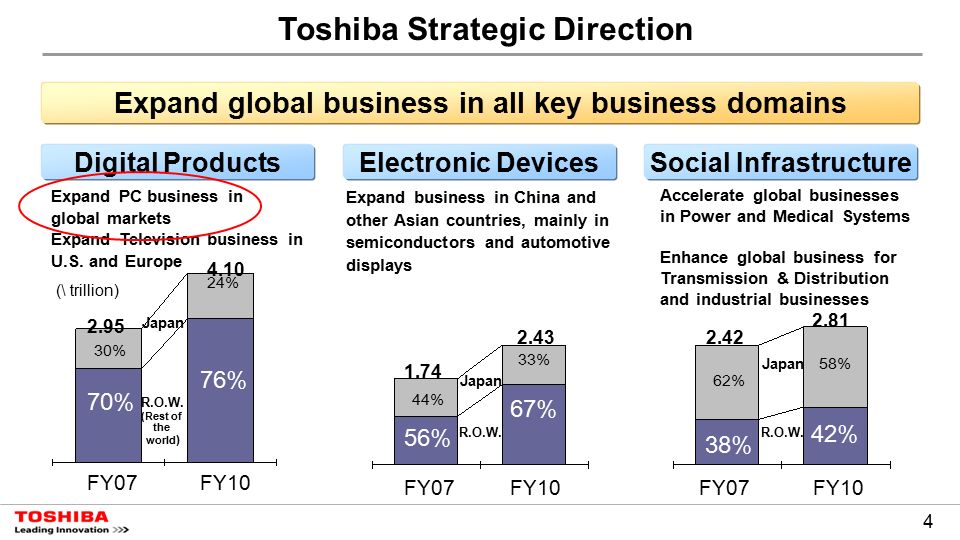 Toshiba Strategic Direction

Expand global business in all key business domains

Digital Products

Expand PC business in global markets
Expand Television business in U.S. and Europe

(\ trillion)

2.95
30%
70%
Japan
R.O.W. (Rest of the world)
4.10
24%
76%
FY07
FY10

Electronic Devices

Expand business in China and other Asian countries, mainly in semiconductors and automotive displays

1.74
44%
56%
Japan
R.O.W.
2.43
33%
67%
FY07
FY10

Social Infrastructure

Accelerate global businesses in Power and Medical Systems

Enhance global business for Transmission & Distribution and industrial businesses

2.42
62%
38%
Japan
R.O.W.
2.81
58%
42%
FY07
FY10

TOSHIBA
Leading Innovation >>>

4